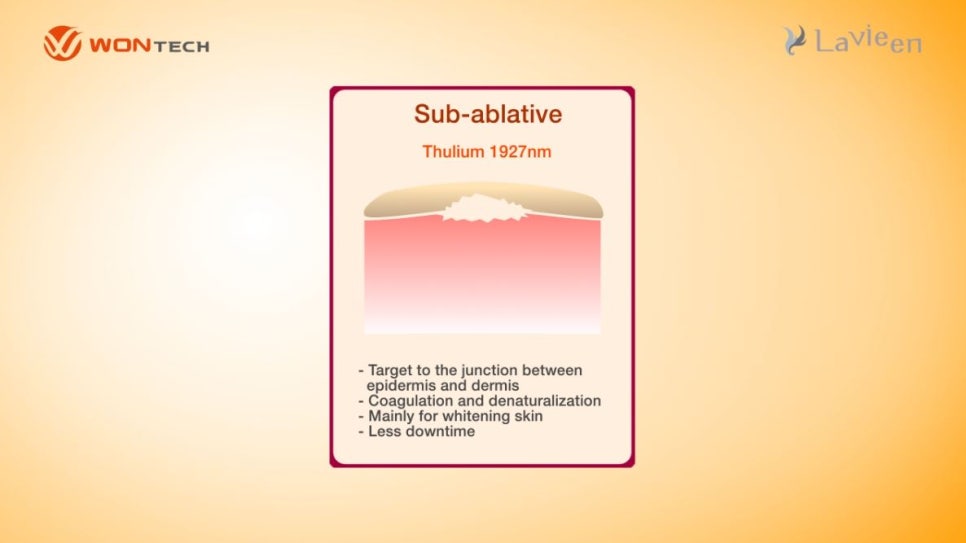 WONTECH

Lavieen

Sub-ablative

Thulium 1927nm

- Target to the junction between epidermis and dermis
- Coagulation and denaturalization
- Mainly for whitening skin
- Less downtime